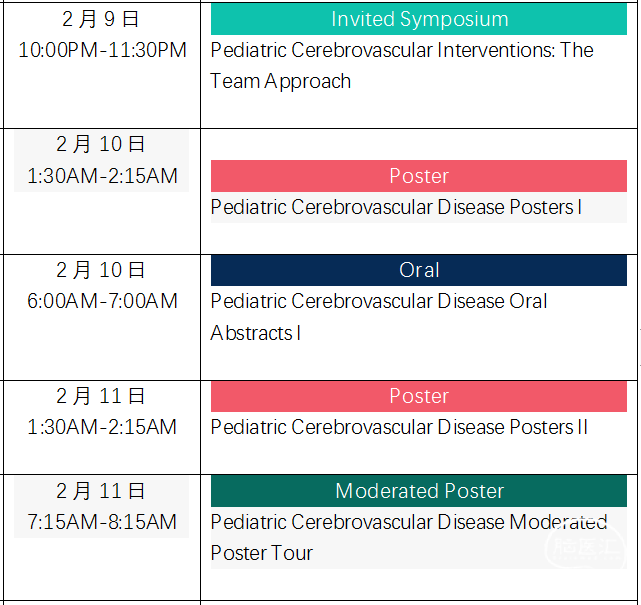 | | |
|---|---|
| 2 月 9 日 10:00PM-11:30PM | Invited Symposium Pediatric Cerebrovascular Interventions: The Team Approach |
| 2 月 10 日 1:30AM-2:15AM | Poster Pediatric Cerebrovascular Disease Posters I |
| 2 月 10 日 6:00AM-7:00AM | Oral Pediatric Cerebrovascular Disease Oral Abstracts I |
| 2 月 11 日 1:30AM-2:15AM | Poster Pediatric Cerebrovascular Disease Posters II |
| 2 月 11 日 7:15AM-8:15AM | Moderated Poster Pediatric Cerebrovascular Disease Moderated Poster Tour |

脑医汇